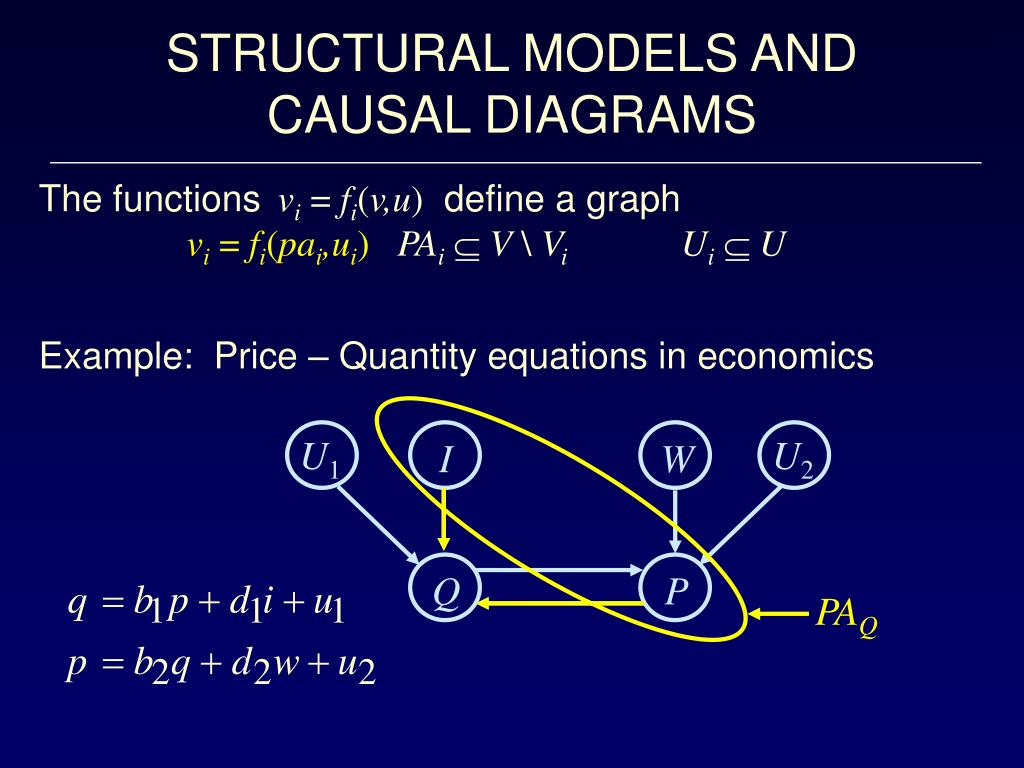 STRUCTURAL MODELS AND CAUSAL DIAGRAMS

The functions $v_i = f_i(v,u)$ define a graph

$v_i = f_i(pa_i,u_i)$ $PA_i \subseteq V \setminus V_i$ $U_i \subseteq U$

Example: Price – Quantity equations in economics

$U_1$ $I$ $W$ $U_2$

$Q$ $P$

$PA_Q$

$q = b_1 p + d_1 i + u_1$

$p = b_2 q + d_2 w + u_2$